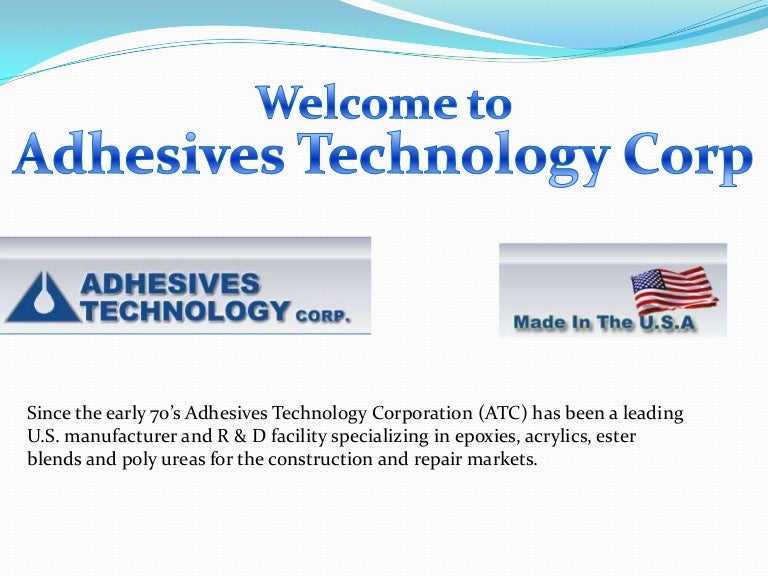 Welcome to
Adhesives Technology Corp

ADHESIVES
TECHNOLOGY CORP.

Made In The U.S.A

Since the early 70's Adhesives Technology Corporation (ATC) has been a leading U.S. manufacturer and R & D facility specializing in epoxies, acrylics, ester blends and poly ureas for the construction and repair markets.